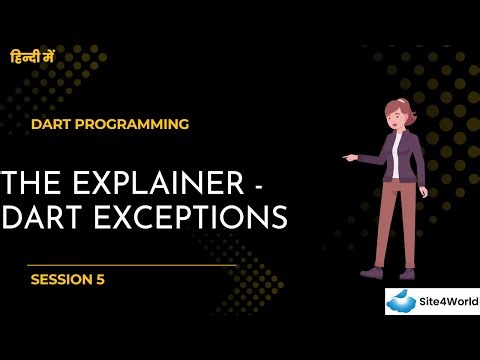 हिन्दी में

DART PROGRAMMING

THE EXPLAINER - DART EXCEPTIONS

SESSION 5

Site4World